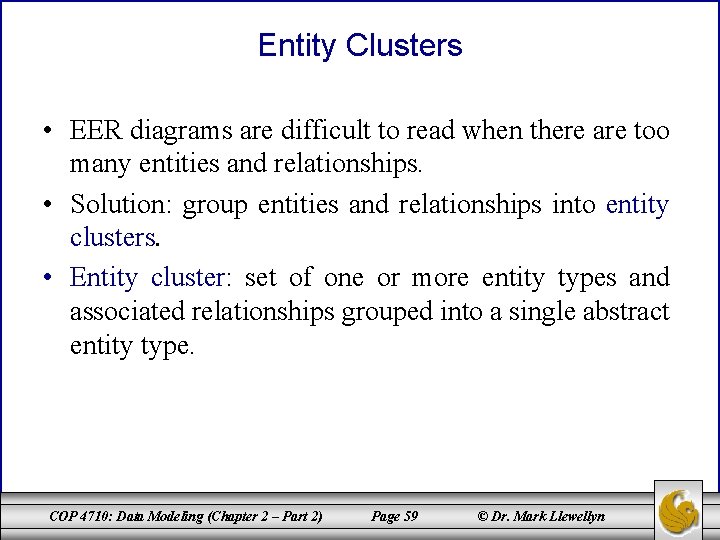 Entity Clusters

• EER diagrams are difficult to read when there are too many entities and relationships.

• Solution: group entities and relationships into entity clusters.

• Entity cluster: set of one or more entity types and associated relationships grouped into a single abstract entity type.

COP 4710: Data Modeling (Chapter 2 – Part 2) Page 59 © Dr. Mark Llewellyn